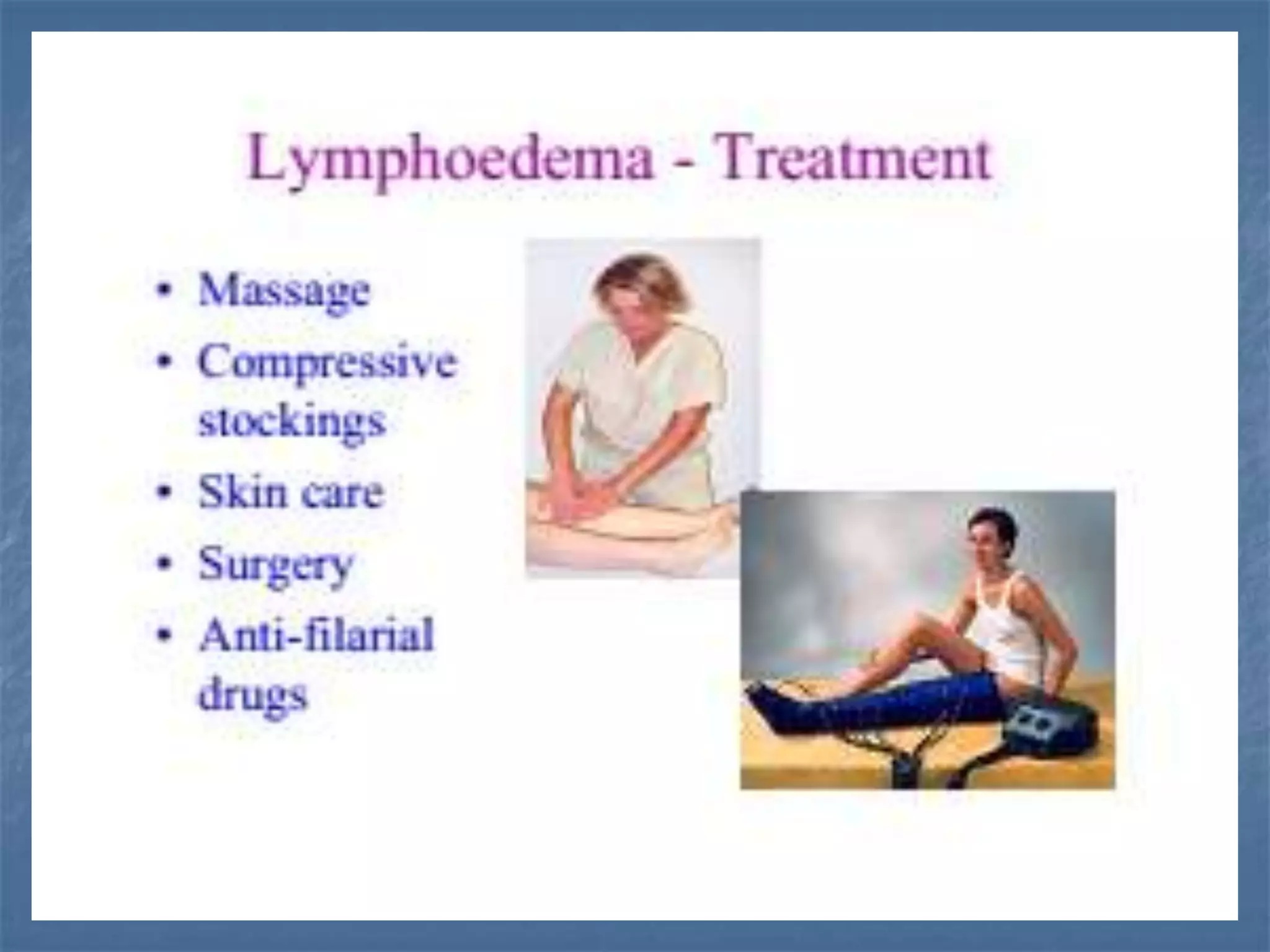 Lymphoedema - Treatment

• Massage
• Compressive stockings
• Skin care
• Surgery
• Anti-filarial drugs